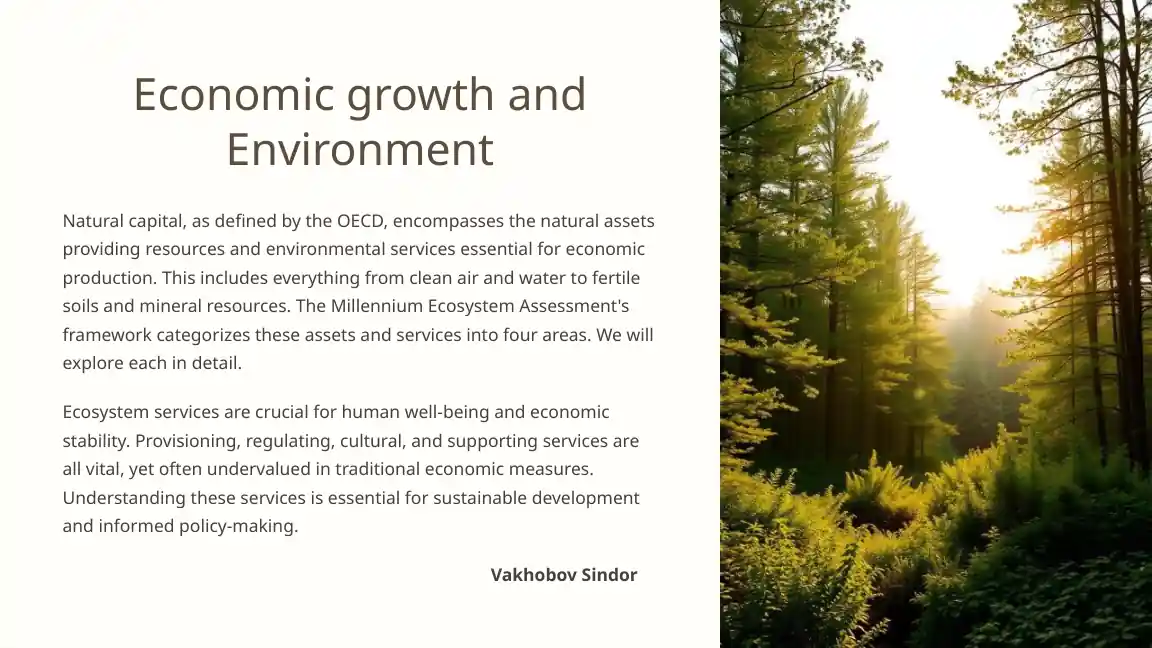 Economic growth and Environment

Natural capital, as defined by the OECD, encompasses the natural assets providing resources and environmental services essential for economic production. This includes everything from clean air and water to fertile soils and mineral resources. The Millennium Ecosystem Assessment's framework categorizes these assets and services into four areas. We will explore each in detail.

Ecosystem services are crucial for human well-being and economic stability. Provisioning, regulating, cultural, and supporting services are all vital, yet often undervalued in traditional economic measures. Understanding these services is essential for sustainable development and informed policy-making.

Vakhobov Sindor